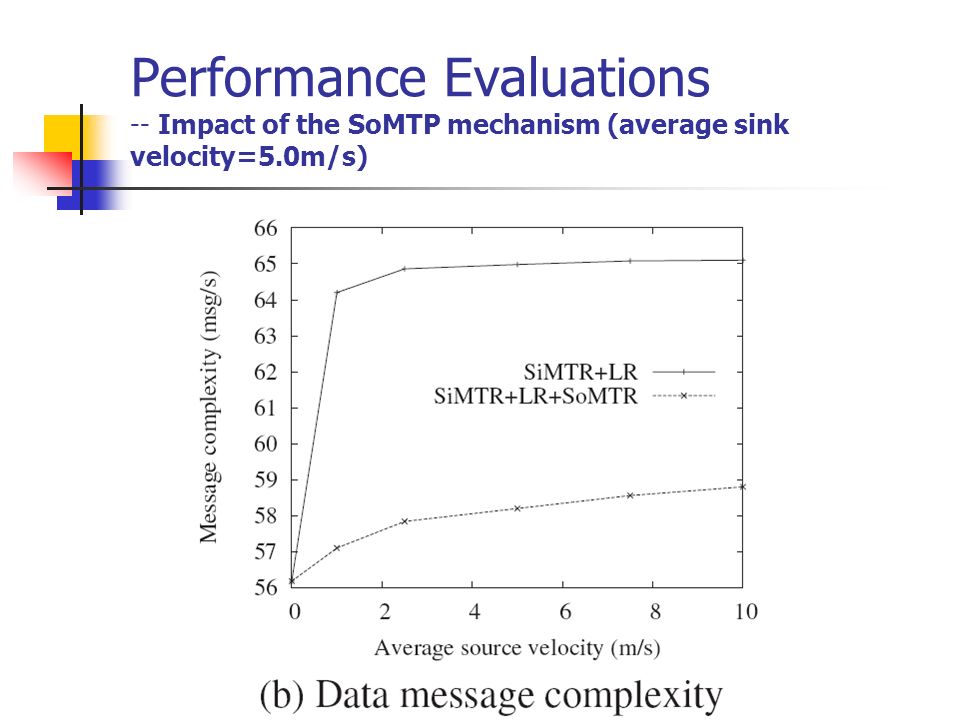 Performance Evaluations
-- Impact of the SoMTP mechanism (average sink velocity=5.0m/s)

66
65
64
63
62
61
60
59
58
57
56

Message complexity (msg/s)

SiMTR+LR
SiMTR+LR+SoMTR

0 2 4 6 8 10

Average source velocity (m/s)

(b) Data message complexity